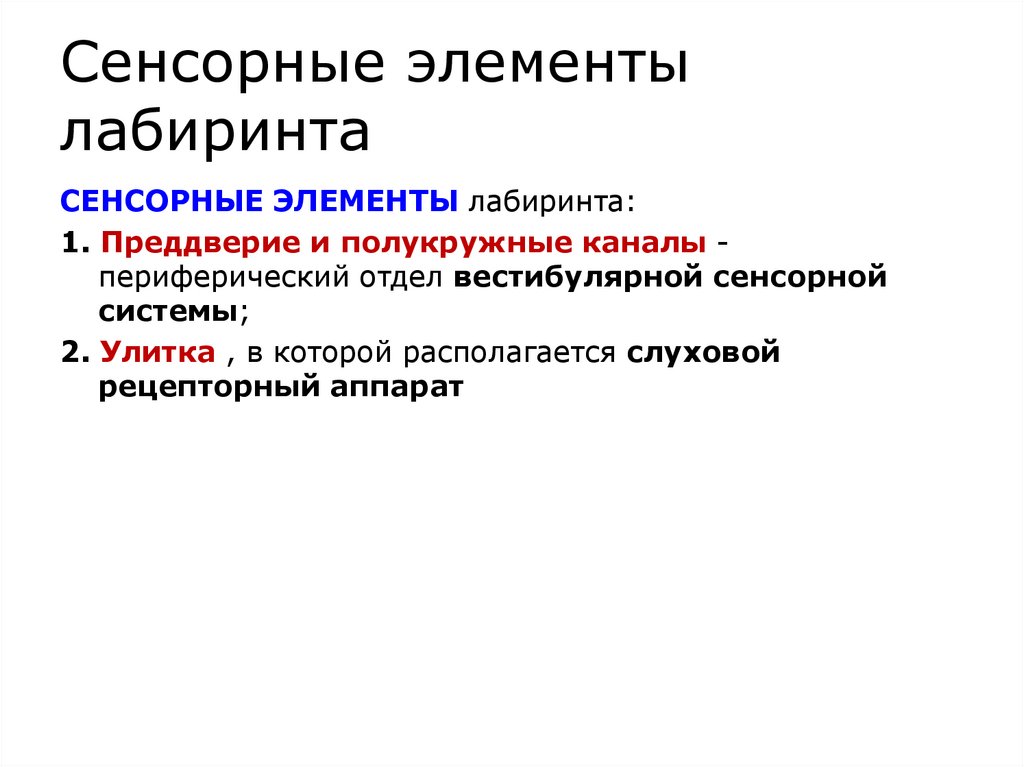 Сенсорные элементы лабиринта

СЕНСОРНЫЕ ЭЛЕМЕНТЫ лабиринта:

1. Преддверие и полукружные каналы - периферический отдел вестибулярной сенсорной системы;

2. Улитка , в которой располагается слуховой рецепторный аппарат